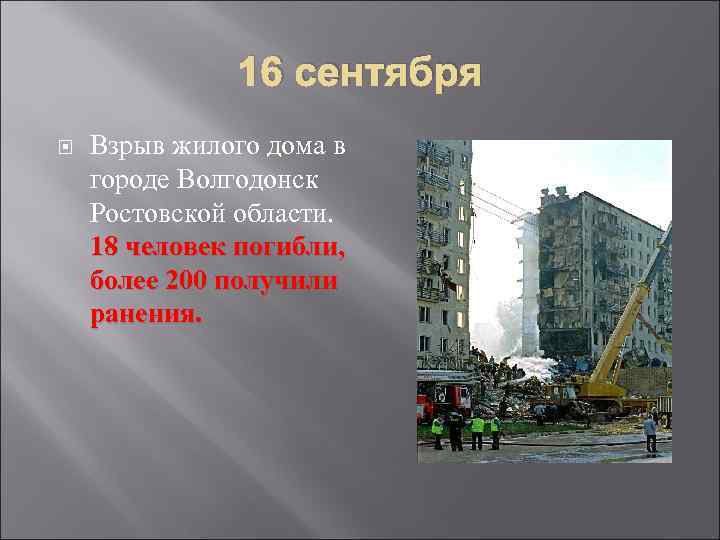 16 сентября

Взрыв жилого дома в городе Волгодонск Ростовской области. 18 человек погибли, более 200 получили ранения.